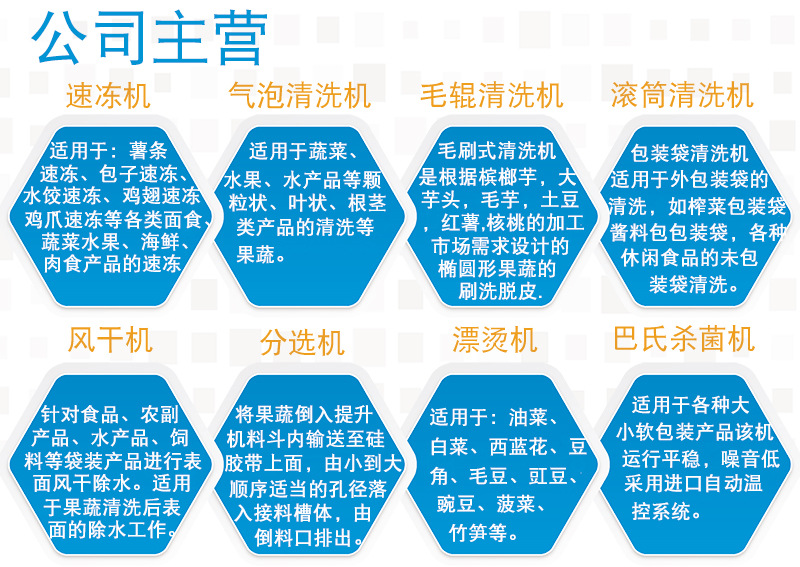 公司主营

速冻机

适用于：薯条速冻、包子速冻、水饺速冻、鸡翅速冻鸡爪速冻等各类面食、蔬菜水果、海鲜、肉食产品的速冻

气泡清洗机

适用于蔬菜、水果、水产品等颗粒状、叶状、根茎类产品的清洗等果蔬。

毛辊清洗机

毛刷式清洗机是根据槟榔芋，大芋头，毛芋，土豆，红薯,核桃的加工市场需求设计的椭圆形果蔬的刷洗脱皮.

滚筒清洗机

包装袋清洗机适用于外包装袋的清洗，如榨菜包装袋酱料包包装袋，各种休闲食品的未包装袋清洗。

风干机

针对食品、农副产品、水产品、饲料等袋装产品进行表面风干除水。适用于果蔬清洗后表面的除水工作。

分选机

将果蔬倒入提升机料斗内输送至硅胶带上面，由小到大顺序适当的孔径落入接料槽体，由倒料口排出。

漂烫机

适用于：油菜、白菜、西蓝花、豆角、毛豆、豇豆、豌豆、菠菜、竹笋等。

巴氏杀菌机

适用于各种大小软包装产品该机运行平稳，噪音低采用进口自动温控系统。